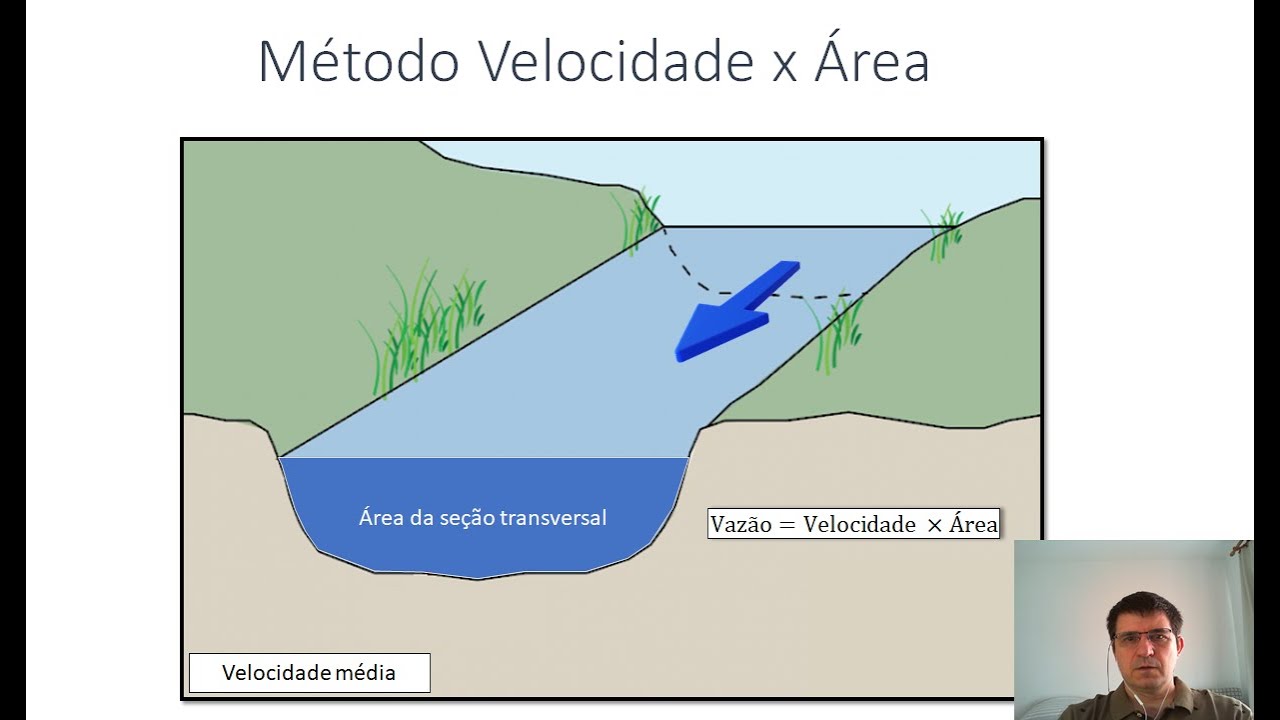 Método Velocidade x Área

Área da seção transversal

$\text{Vazão} = \text{Velocidade} \times \text{Área}$

Velocidade média